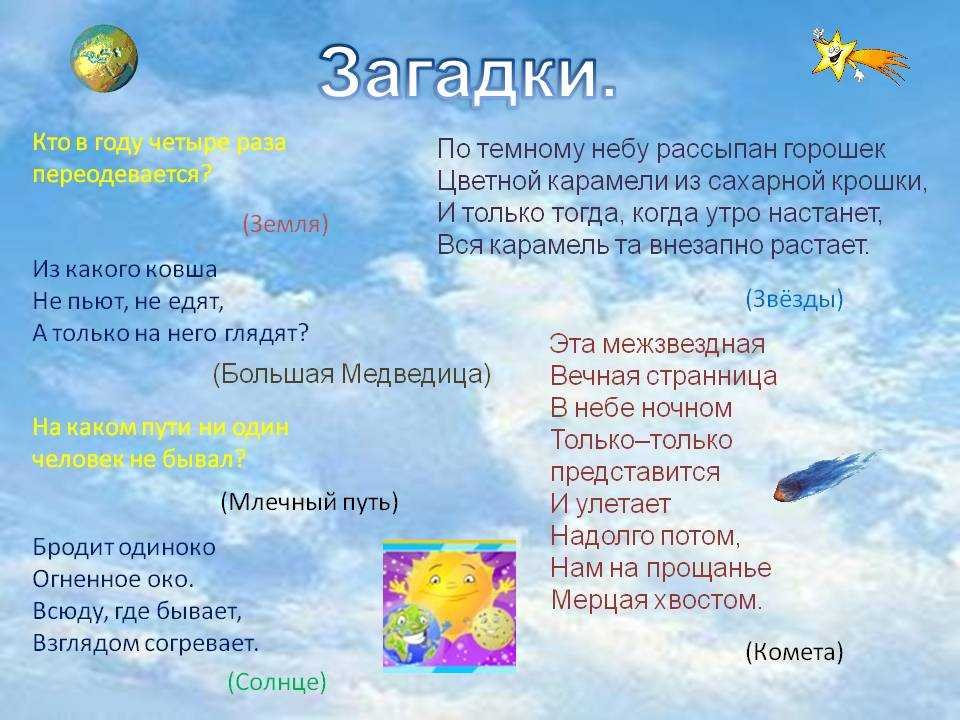 Загадки.

Кто в году четыре раза переодевается?

(Земля)

Из какого ковша
Не пьют, не едят,
А только на него глядят?

(Большая Медведица)

На каком пути ни один человек не бывал?

(Млечный путь)

Бродит одиноко
Огненное око.
Всюду, где бывает,
Взглядом согревает.

(Солнце)

По темному небу рассыпан горошек
Цветной карамели из сахарной крошки,
И только тогда, когда утро настанет,
Вся карамель та внезапно растает.

(Звёзды)

Эта межзвездная
Вечная странница
В небе ночном
Только–только
представится
И улетает
Надолго потом,
Нам на прощанье
Мерцая хвостом.

(Комета)